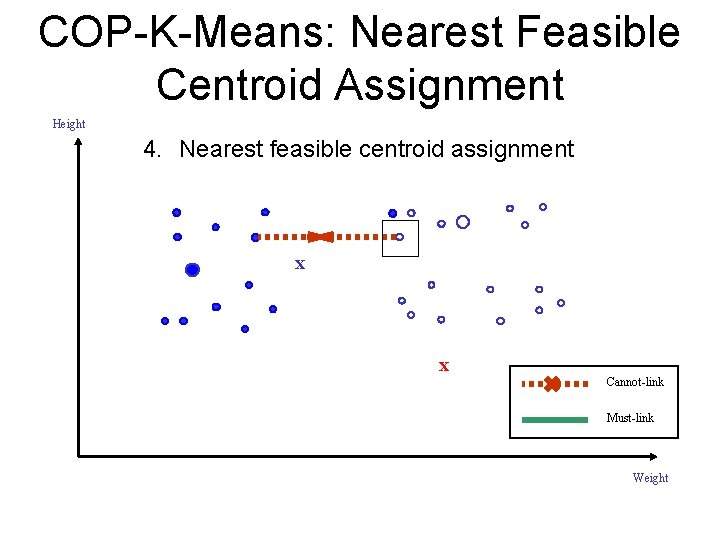 COP-K-Means: Nearest Feasible Centroid Assignment

Height

4. Nearest feasible centroid assignment

x

x

Cannot-link

Must-link

Weight